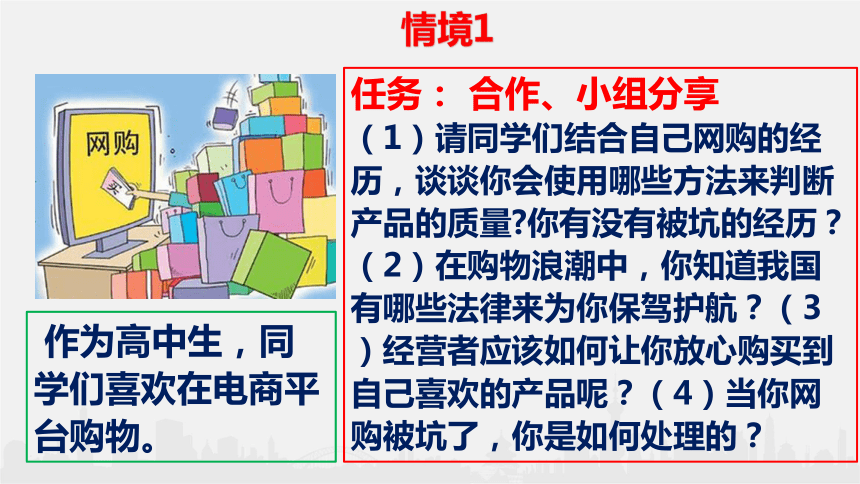 情境1

网购

买

作为高中生，同学们喜欢在电商平台购物。

任务： 合作、小组分享

（1）请同学们结合自己网购的经历，谈谈你会使用哪些方法来判断产品的质量?你有没有被坑的经历？（2）在购物浪潮中，你知道我国有哪些法律来为你保驾护航？（3）经营者应该如何让你放心购买到自己喜欢的产品呢？（4）当你网购被坑了，你是如何处理的？